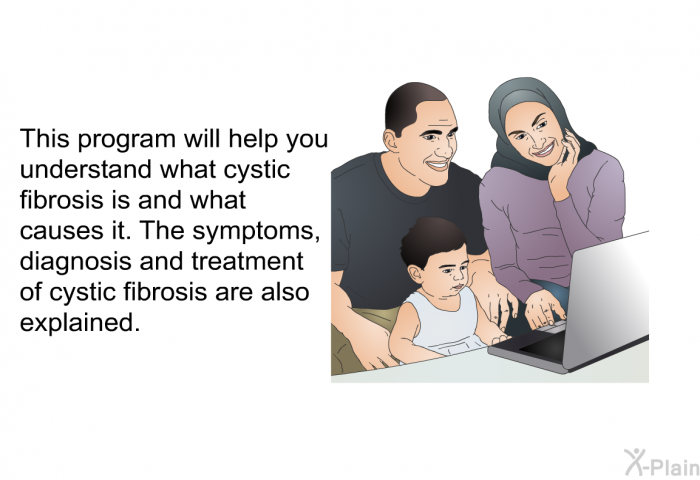 This program will help you understand what cystic fibrosis is and what causes it. The symptoms, diagnosis and treatment of cystic fibrosis are also explained.

X-Plain